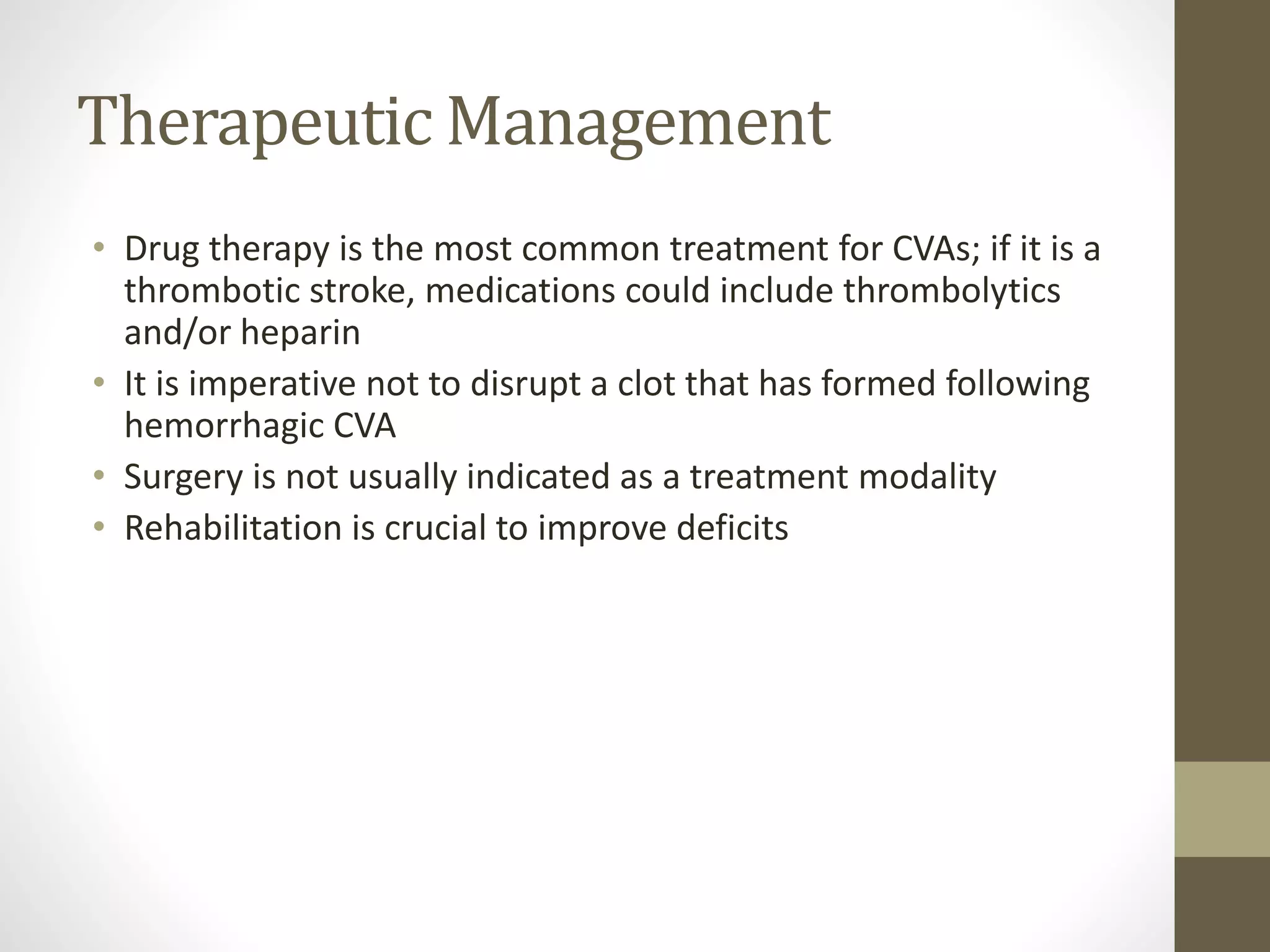 Therapeutic Management

• Drug therapy is the most common treatment for CVAs; if it is a thrombotic stroke, medications could include thrombolytics and/or heparin
• It is imperative not to disrupt a clot that has formed following hemorrhagic CVA
• Surgery is not usually indicated as a treatment modality
• Rehabilitation is crucial to improve deficits